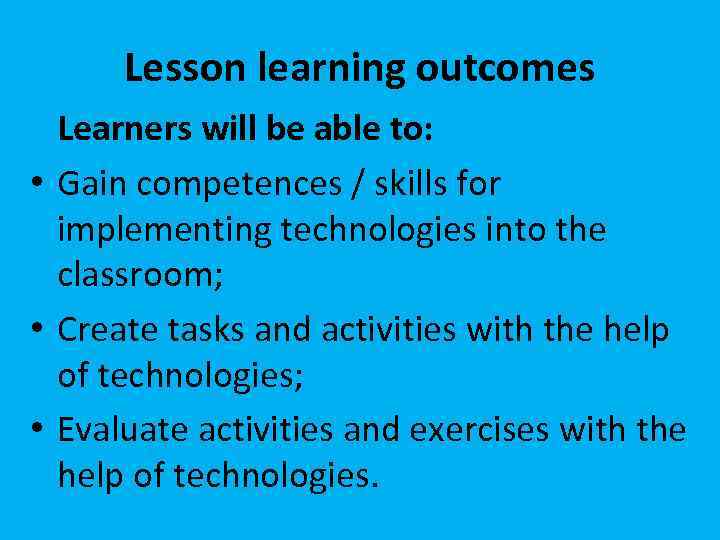 Lesson learning outcomes

Learners will be able to:

• Gain competences / skills for implementing technologies into the classroom;

• Create tasks and activities with the help of technologies;

• Evaluate activities and exercises with the help of technologies.